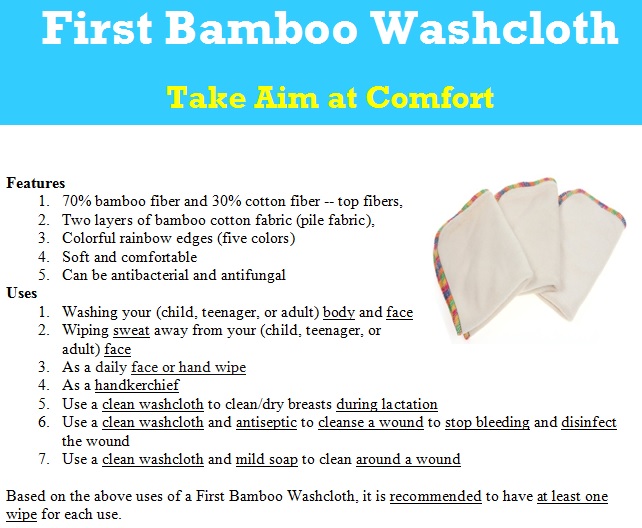 First Bamboo Washcloth

Take Aim at Comfort

Features
1. 70% bamboo fiber and 30% cotton fiber -- top fibers,
2. Two layers of bamboo cotton fabric (pile fabric),
3. Colorful rainbow edges (five colors)
4. Soft and comfortable
5. Can be antibacterial and antifungal

Uses
1. Washing your (child, teenager, or adult) body and face
2. Wiping sweat away from your (child, teenager, or adult) face
3. As a daily face or hand wipe
4. As a handkerchief
5. Use a clean washcloth to clean/dry breasts during lactation
6. Use a clean washcloth and antiseptic to cleanse a wound to stop bleeding and disinfect the wound
7. Use a clean washcloth and mild soap to clean around a wound

Based on the above uses of a First Bamboo Washcloth, it is recommended to have at least one wipe for each use.